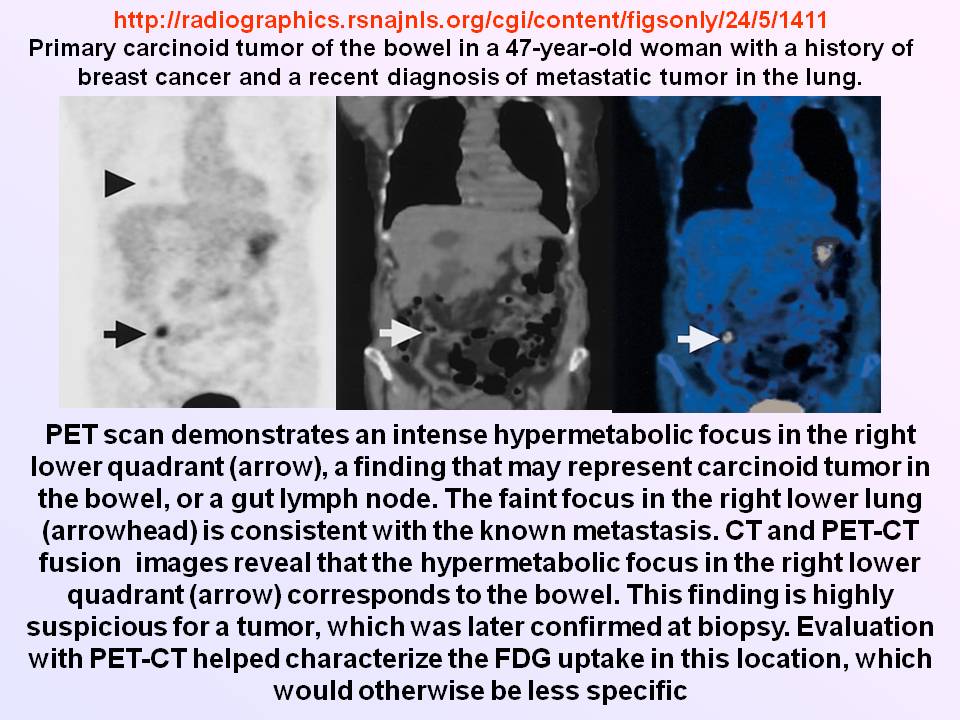 http://radiographics.rsnajnls.org/cgi/content/figsonly/24/5/1411
Primary carcinoid tumor of the bowel in a 47-year-old woman with a history of breast cancer and a recent diagnosis of metastatic tumor in the lung.

PET scan demonstrates an intense hypermetabolic focus in the right lower quadrant (arrow), a finding that may represent carcinoid tumor in the bowel, or a gut lymph node. The faint focus in the right lower lung (arrowhead) is consistent with the known metastasis. CT and PET-CT fusion images reveal that the hypermetabolic focus in the right lower quadrant (arrow) corresponds to the bowel. This finding is highly suspicious for a tumor, which was later confirmed at biopsy. Evaluation with PET-CT helped characterize the FDG uptake in this location, which would otherwise be less specific